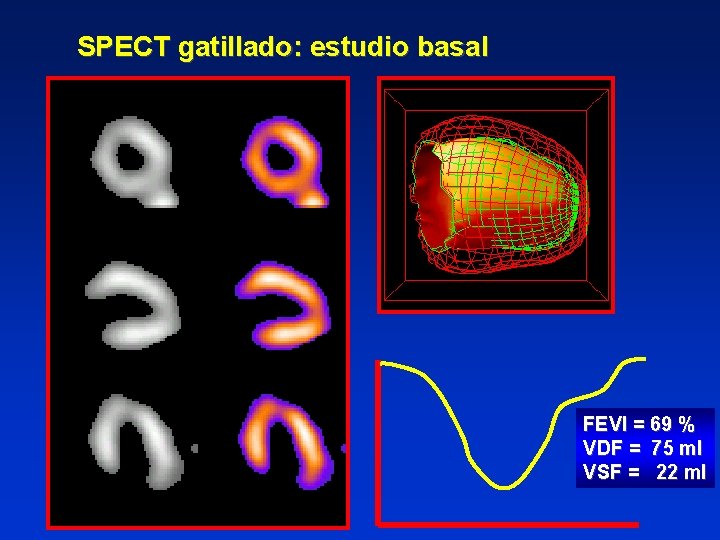 SPECT gatillado: estudio basal

FEVI = 69 %
VDF = 75 ml
VSF = 22 ml